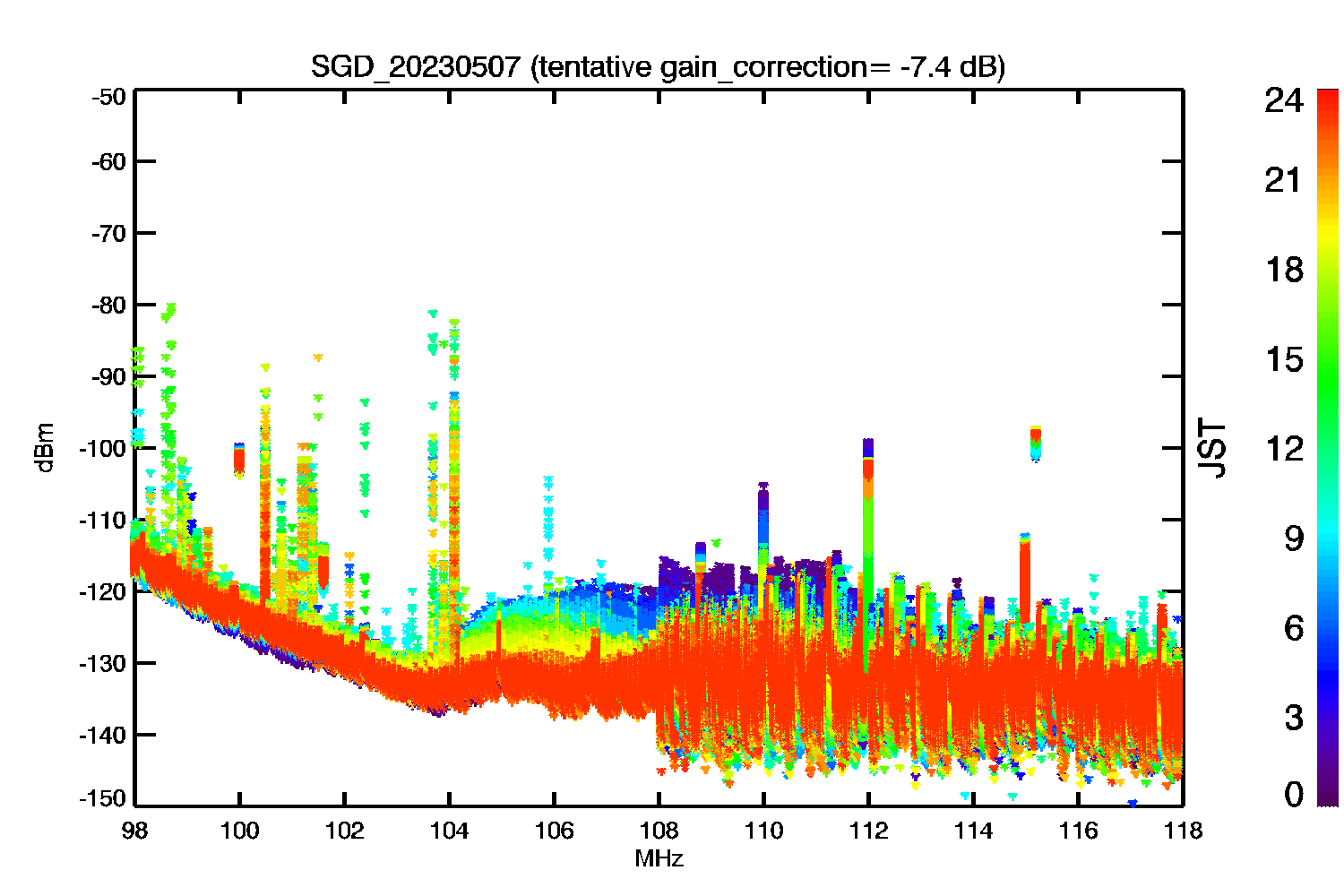 SGD_20230507 (tentative gain_correction= -7.4 dB)

-50
-60
-70
-80
-90
-100
-110
-120
-130
-140
-150

dBm

98
100
102
104
106
108
110
112
114
116
118

MHz

24
21
18
15
12
9
6
3
0

JST